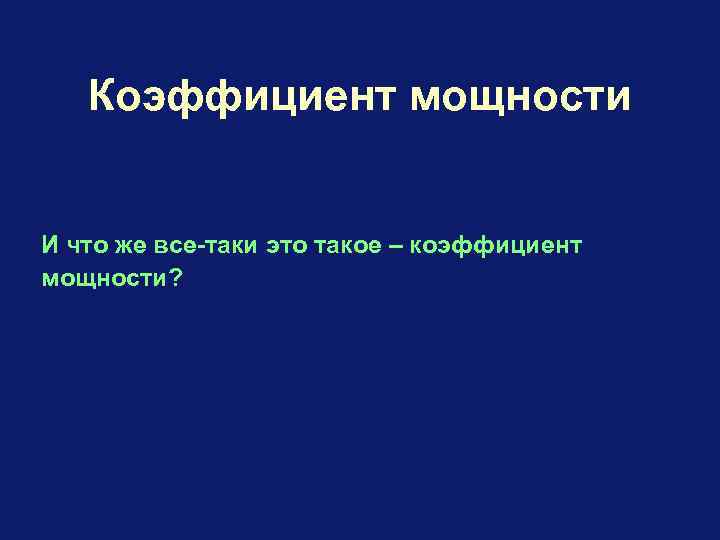 Коэффициент мощности

И что же все-таки это такое – коэффициент мощности?